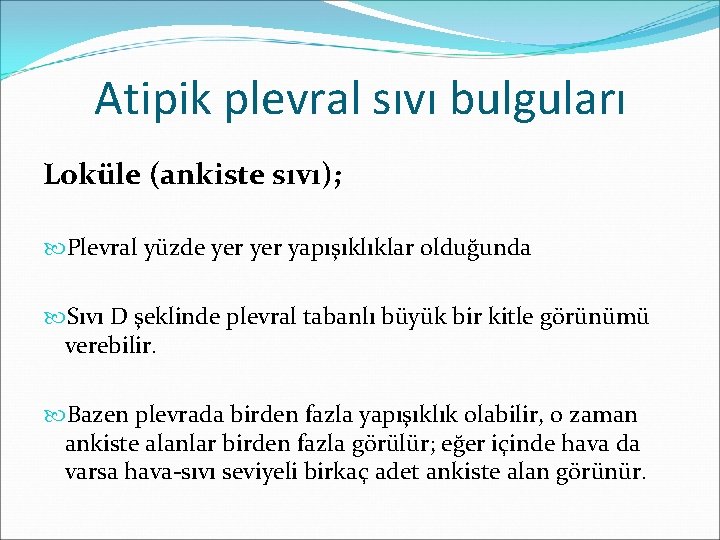 Atipik plevral sıvı bulguları

Loküle (ankiste sıvı);

Plevral yüzde yer yer yapışıklıklar olduğunda

Sıvı D şeklinde plevral tabanlı büyük bir kitle görünümü verebilir.

Bazen plevrada birden fazla yapışıklık olabilir, o zaman ankiste alanlar birden fazla görülür; eğer içinde hava da varsa hava-sıvı seviyeli birkaç adet ankiste alan görünür.